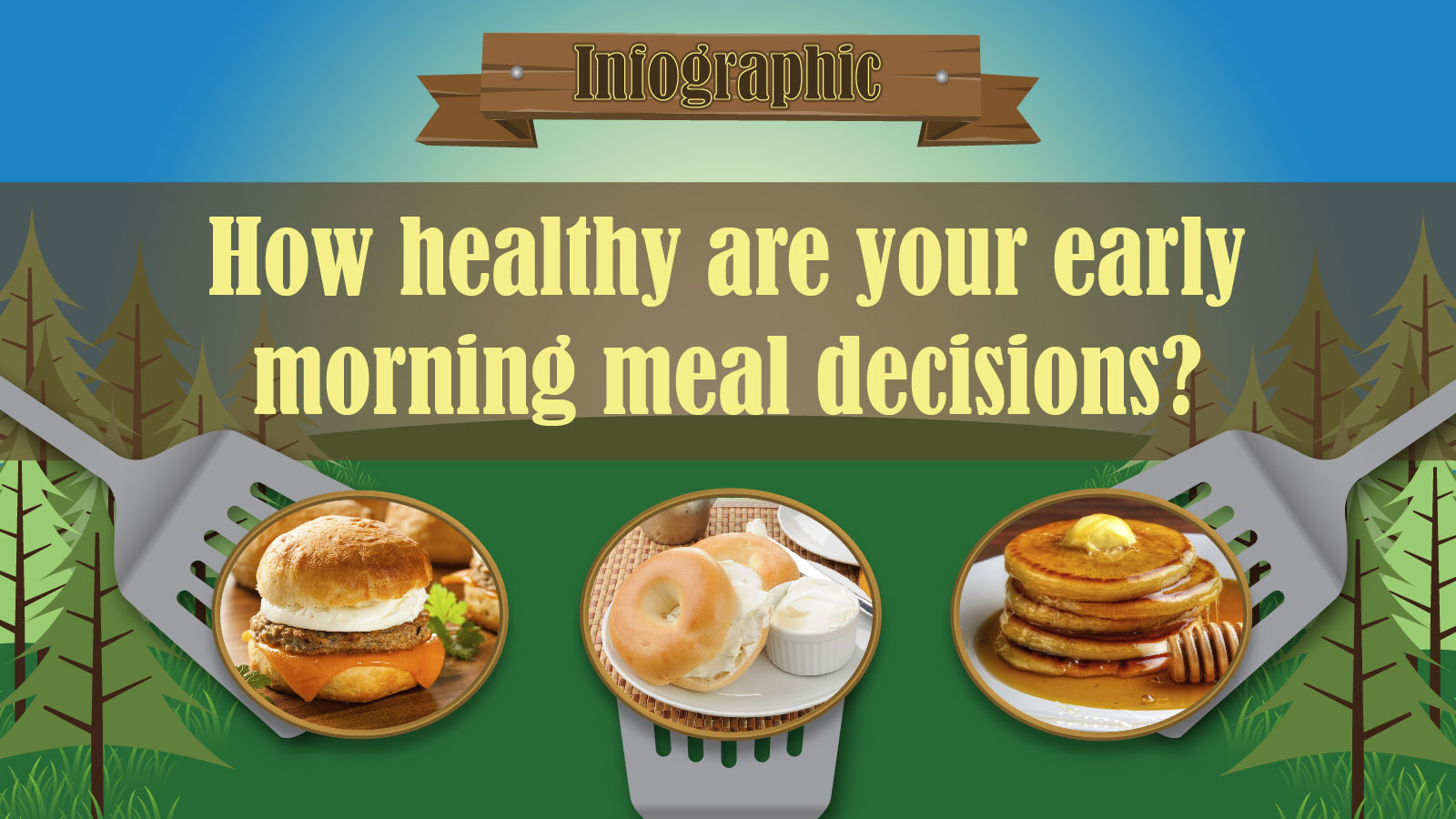 Infographic

How healthy are your early morning meal decisions?